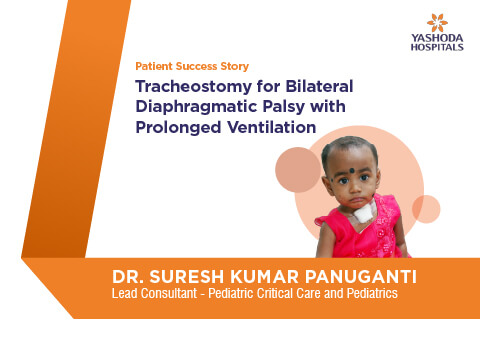 YASHODA HOSPITALS

Patient Success Story

Tracheostomy for Bilateral Diaphragmatic Palsy with Prolonged Ventilation

DR. SURESH KUMAR PANUGANTI
Lead Consultant - Pediatric Critical Care and Pediatrics